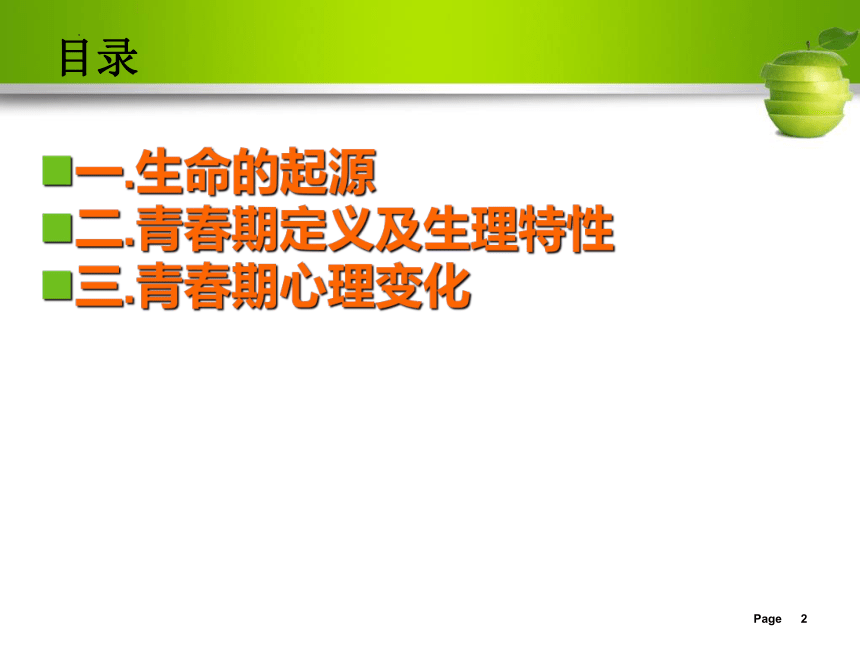 目录

一.生命的起源
二.青春期定义及生理特性
三.青春期心理变化

Page 2